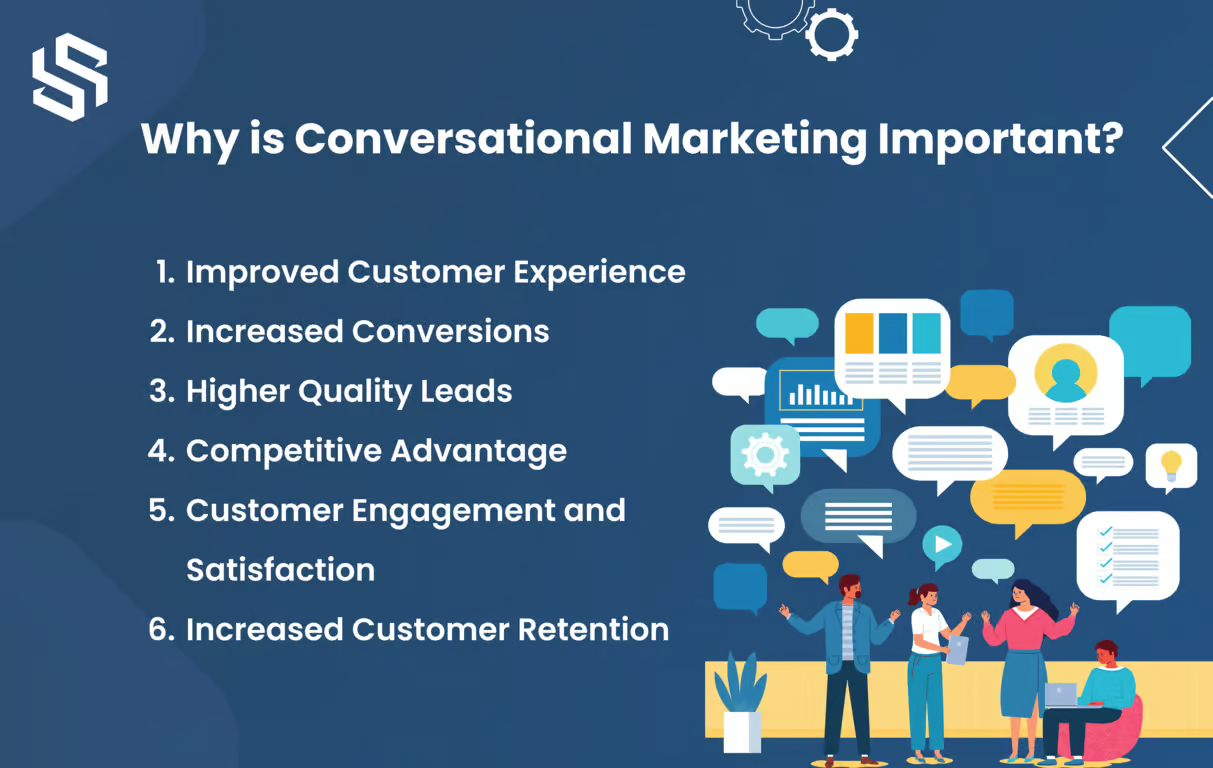 Why is Conversational Marketing Important?

1. Improved Customer Experience
2. Increased Conversions
3. Higher Quality Leads
4. Competitive Advantage
5. Customer Engagement and Satisfaction
6. Increased Customer Retention